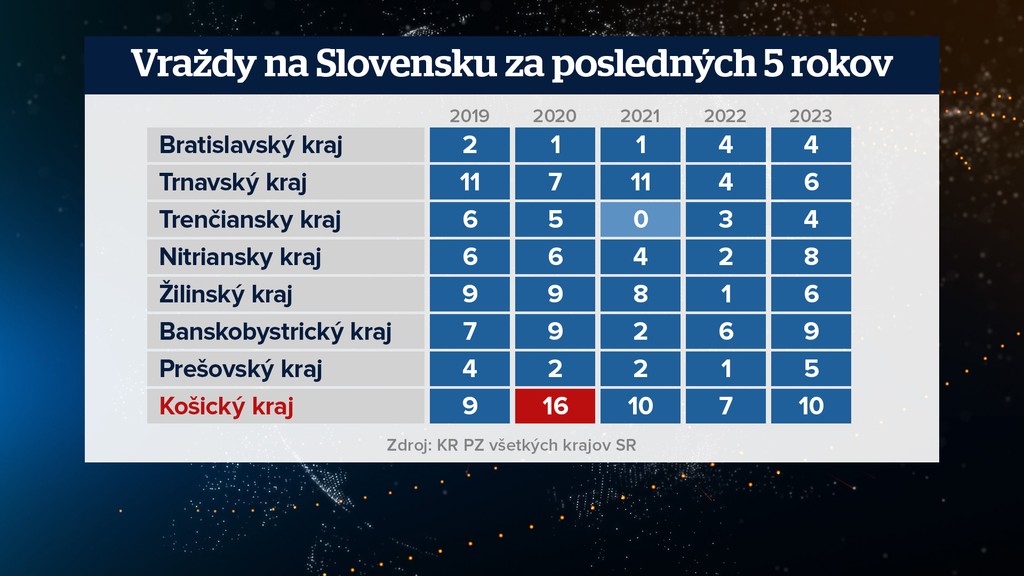 Vraždy na Slovensku za posledných 5 rokov

| | 2019 | 2020 | 2021 | 2022 | 2023 |
|---|---|---|---|---|---|
| Bratislavský kraj | 2 | 1 | 1 | 4 | 4 |
| Trnavský kraj | 11 | 7 | 11 | 4 | 6 |
| Trenčiansky kraj | 6 | 5 | 0 | 3 | 4 |
| Nitriansky kraj | 6 | 6 | 4 | 2 | 8 |
| Žilinský kraj | 9 | 9 | 8 | 1 | 6 |
| Banskobystrický kraj | 7 | 9 | 2 | 6 | 9 |
| Prešovský kraj | 4 | 2 | 2 | 1 | 5 |
| Košický kraj | 9 | 16 | 10 | 7 | 10 |

Zdroj: KR PZ všetkých krajov SR